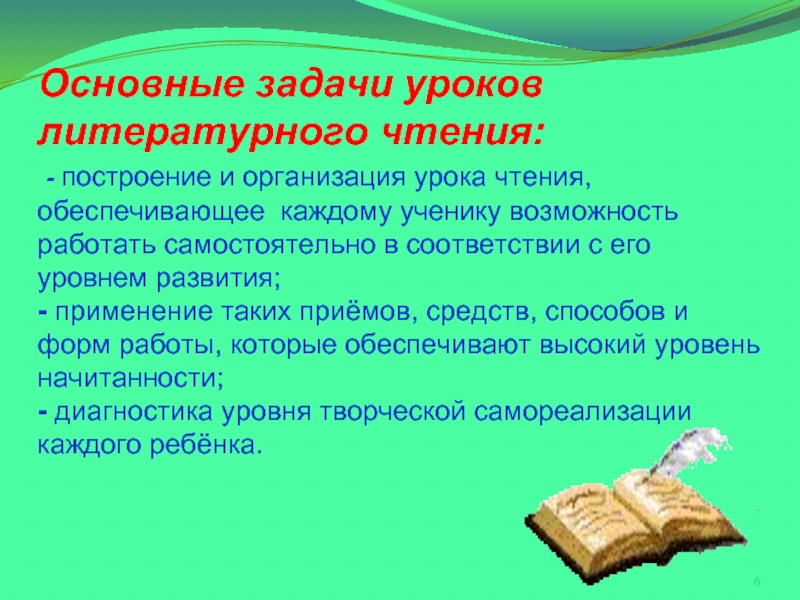 Основные задачи уроков литературного чтения:

- построение и организация урока чтения, обеспечивающее каждому ученику возможность работать самостоятельно в соответствии с его уровнем развития;
- применение таких приёмов, средств, способов и форм работы, которые обеспечивают высокий уровень начитанности;
- диагностика уровня творческой самореализации каждого ребёнка.

6